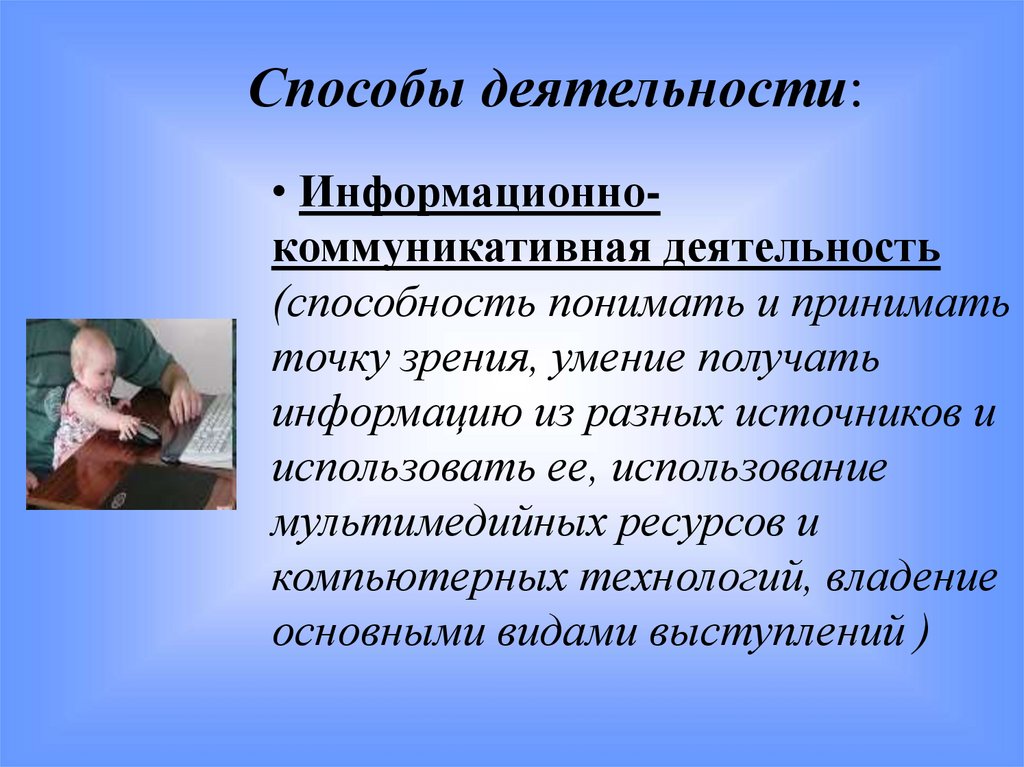 Способы деятельности:

• Информационно-коммуникативная деятельность (способность понимать и принимать точку зрения, умение получать информацию из разных источников и использовать ее, использование мультимедийных ресурсов и компьютерных технологий, владение основными видами выступлений )